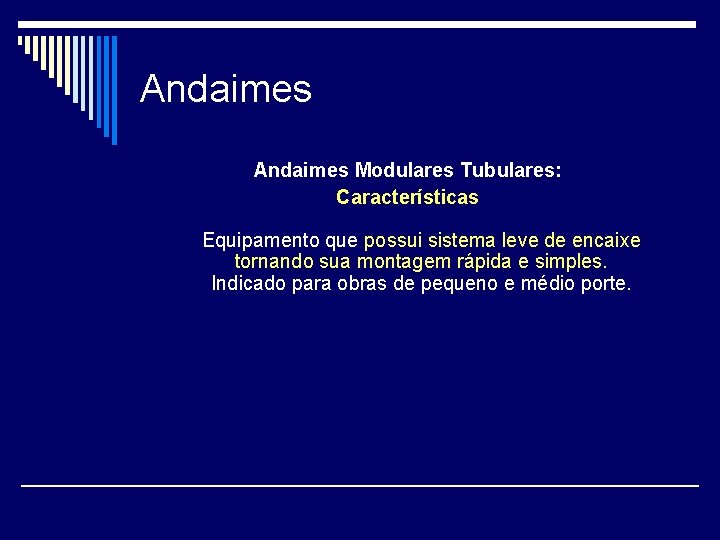 Andaimes

Andaimes Modulares Tubulares:
Características

Equipamento que possui sistema leve de encaixe tornando sua montagem rápida e simples. Indicado para obras de pequeno e médio porte.